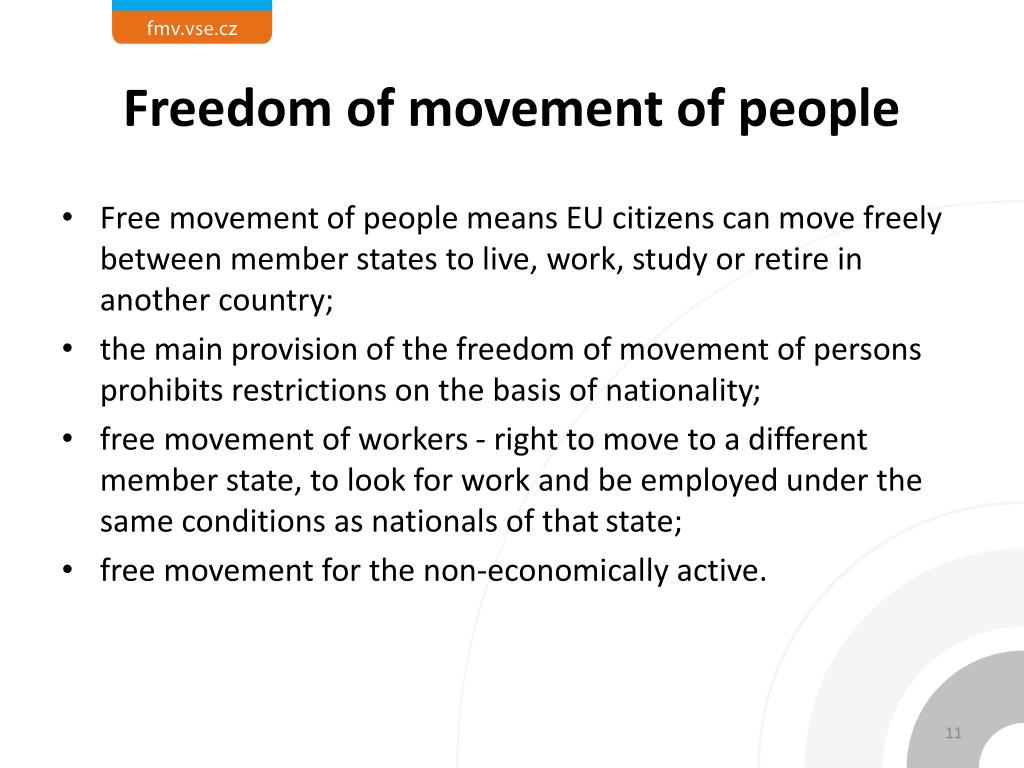 fmv.vse.cz

Freedom of movement of people

• Free movement of people means EU citizens can move freely between member states to live, work, study or retire in another country;
• the main provision of the freedom of movement of persons prohibits restrictions on the basis of nationality;
• free movement of workers - right to move to a different member state, to look for work and be employed under the same conditions as nationals of that state;
• free movement for the non-economically active.

11